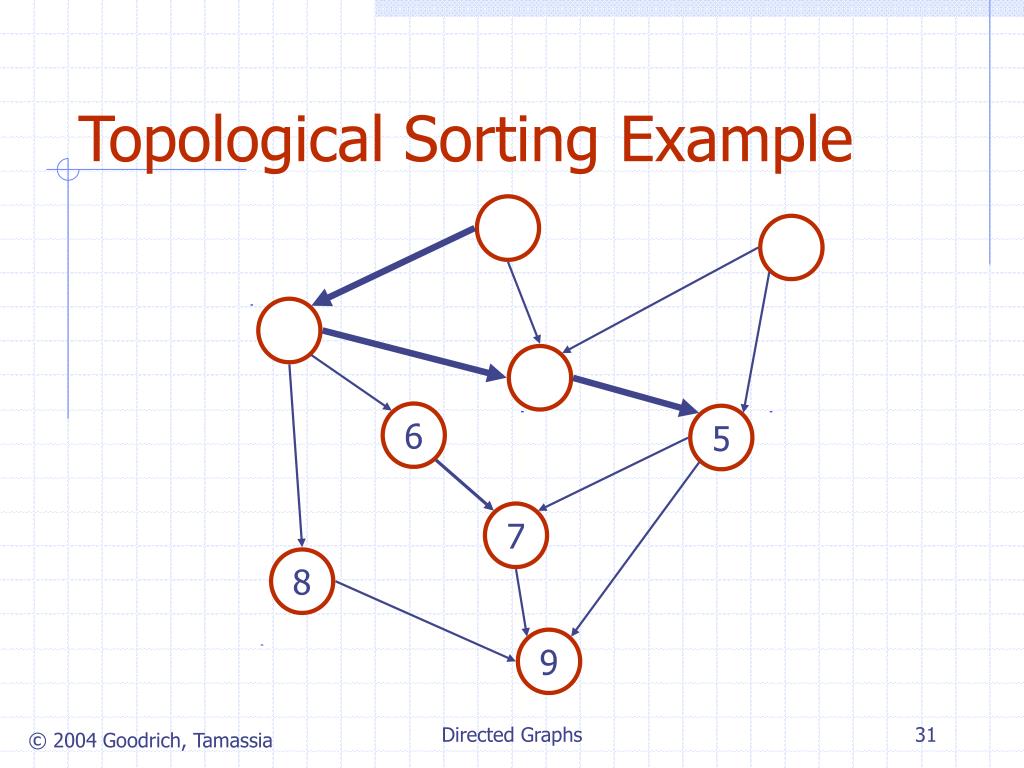 Topological Sorting Example

6

5

7

8

9

© 2004 Goodrich, Tamassia

Directed Graphs

31